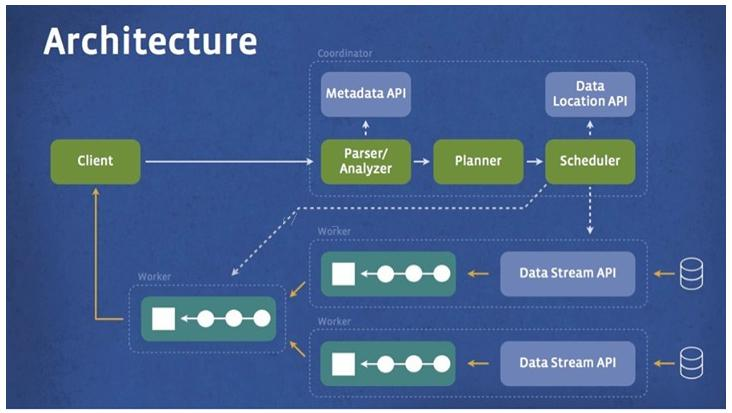 Architecture

Coordinator

Metadata API

Data Location API

Client

Parser/ Analyzer

Planner

Scheduler

Worker

Data Stream API

Worker

Worker

Data Stream API